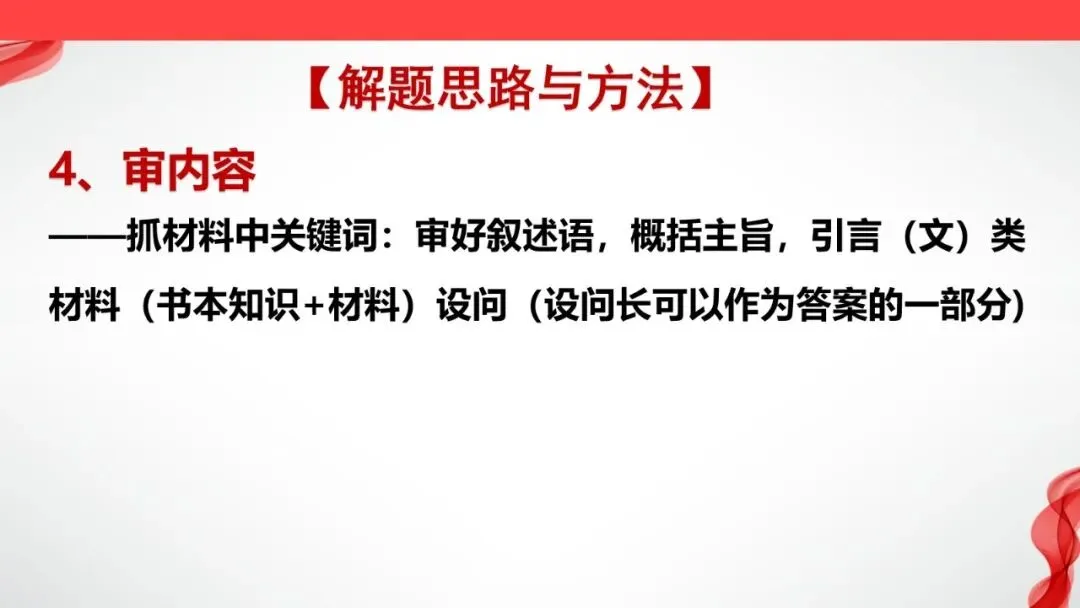 【解题思路与方法】

4、审内容

——抓材料中关键词：审好叙述语，概括主旨，引言（文）类材料（书本知识+材料）设问（设问长可以作为答案的一部分）